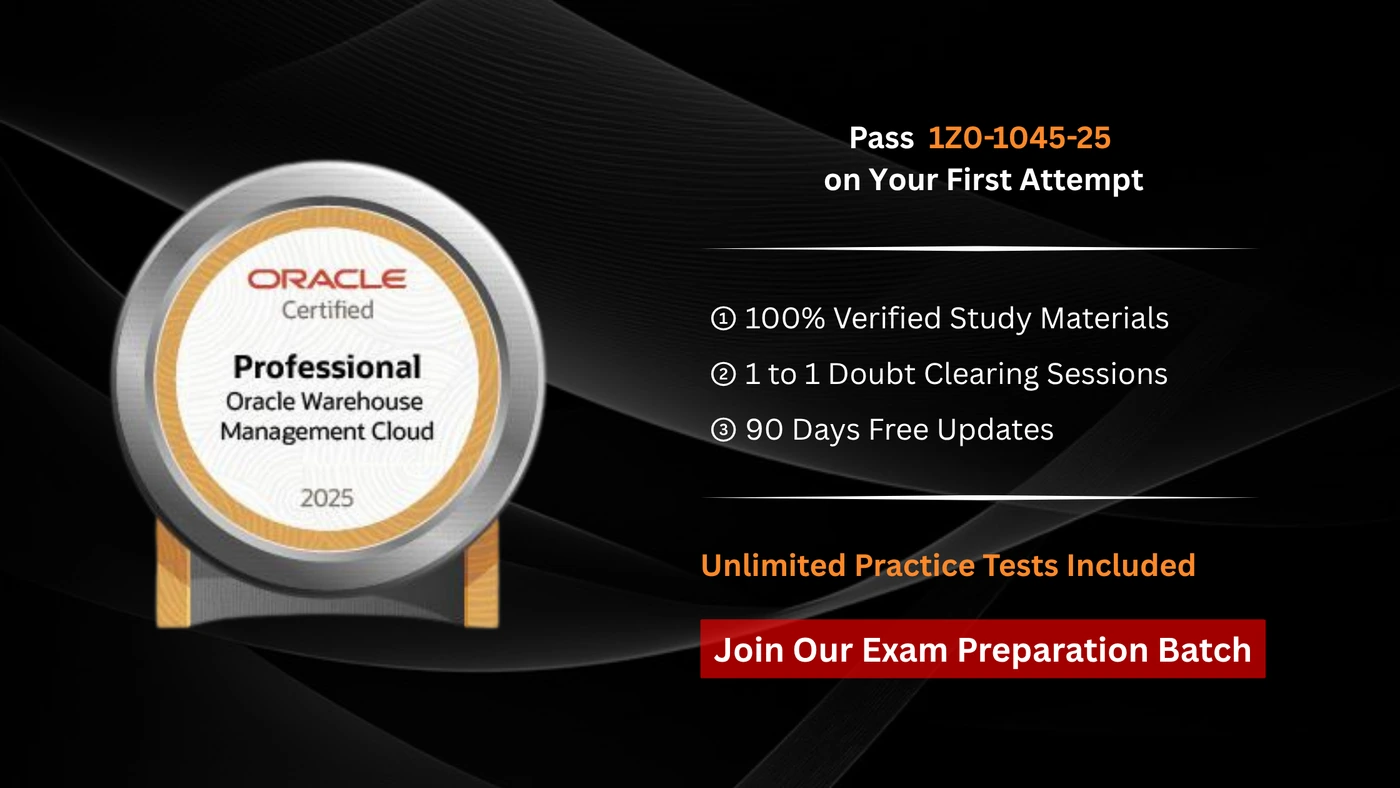 ORACLE
Certified

Professional
Oracle Warehouse
Management Cloud

2025

Pass 1Z0-1045-25
on Your First Attempt

① 100% Verified Study Materials
② 1 to 1 Doubt Clearing Sessions
③ 90 Days Free Updates

Unlimited Practice Tests Included

Join Our Exam Preparation Batch